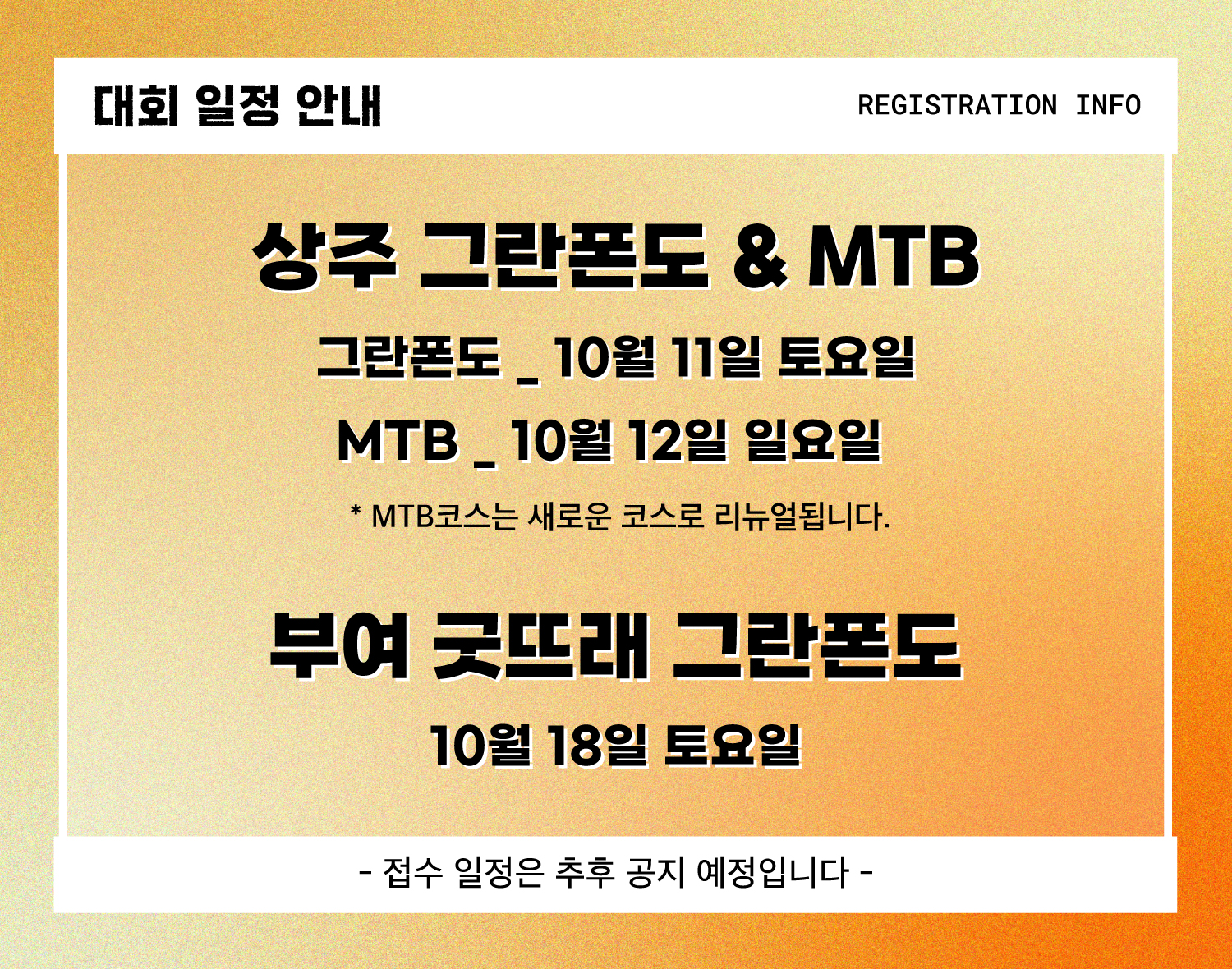 대회 일정 안내

REGISTRATION INFO

상주 그란폰도 & MTB

그란폰도 _ 10월 11일 토요일

MTB _ 10월 12일 일요일

* MTB코스는 새로운 코스로 리뉴얼됩니다.

부여 굿뜨래 그란폰도

10월 18일 토요일

- 접수 일정은 추후 공지 예정입니다 -